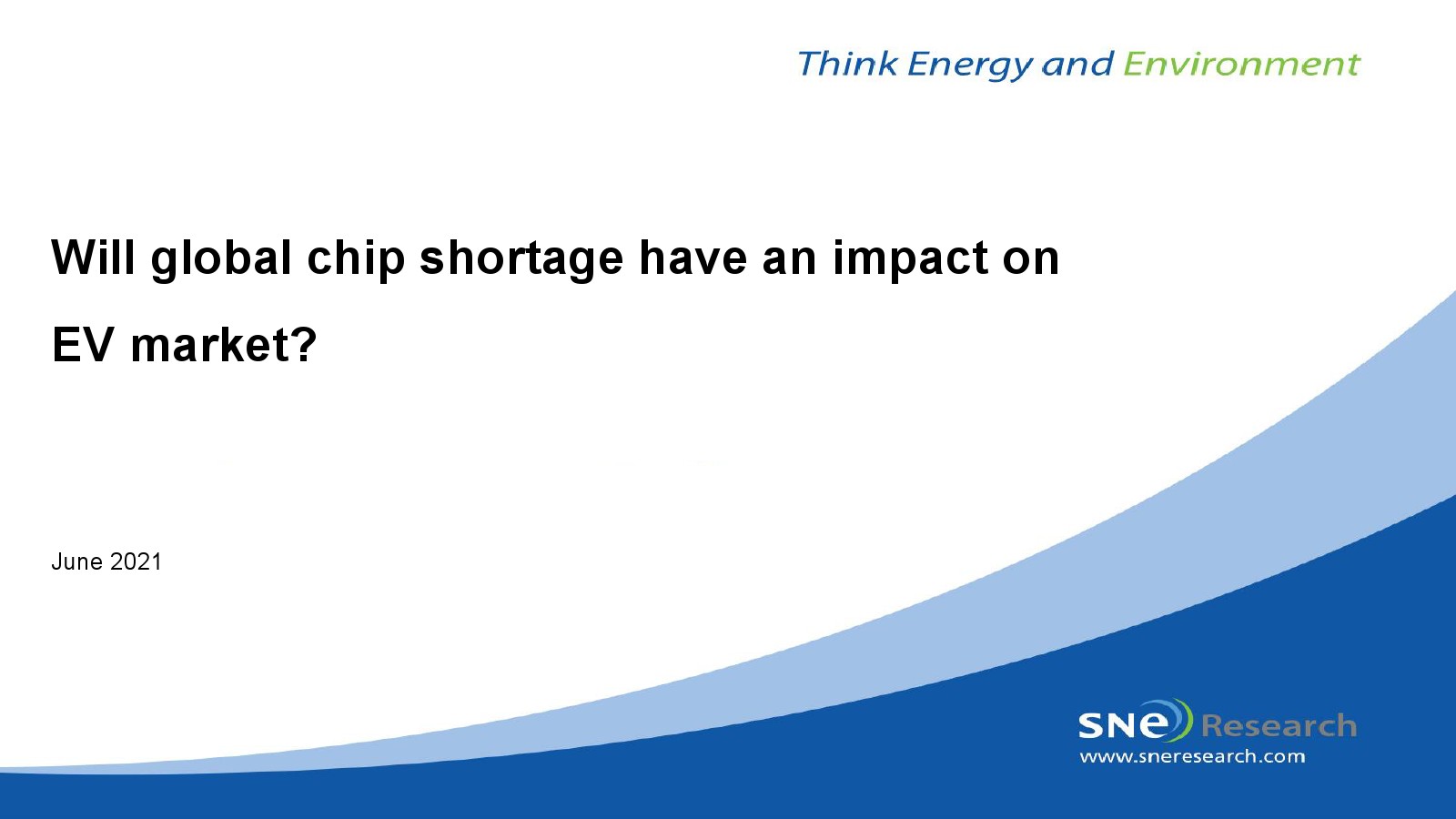 Think Energy and Environment

Will global chip shortage have an impact on EV market?

June 2021

SNE Research
www.sneresearch.com